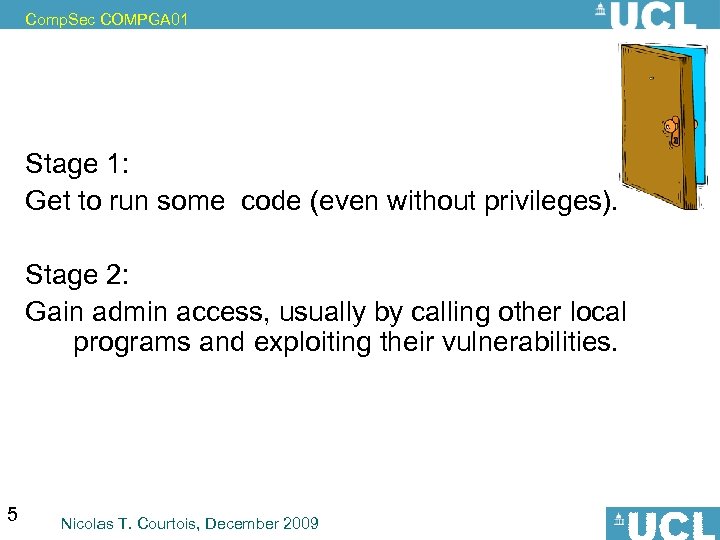 CompSec COMPGA01

UCL

Stage 1:
Get to run some  code (even without privileges).

Stage 2:
Gain admin access, usually by calling other local programs and exploiting their vulnerabilities.

5

Nicolas T. Courtois, December 2009

UCL